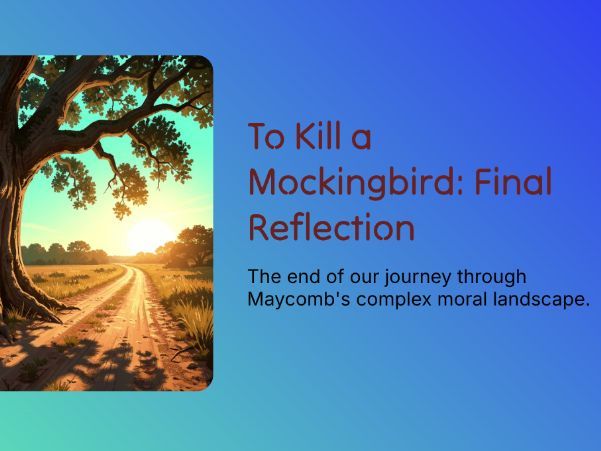 To Kill a Mockingbird: Final Reflection

The end of our journey through Maycomb's complex moral landscape.